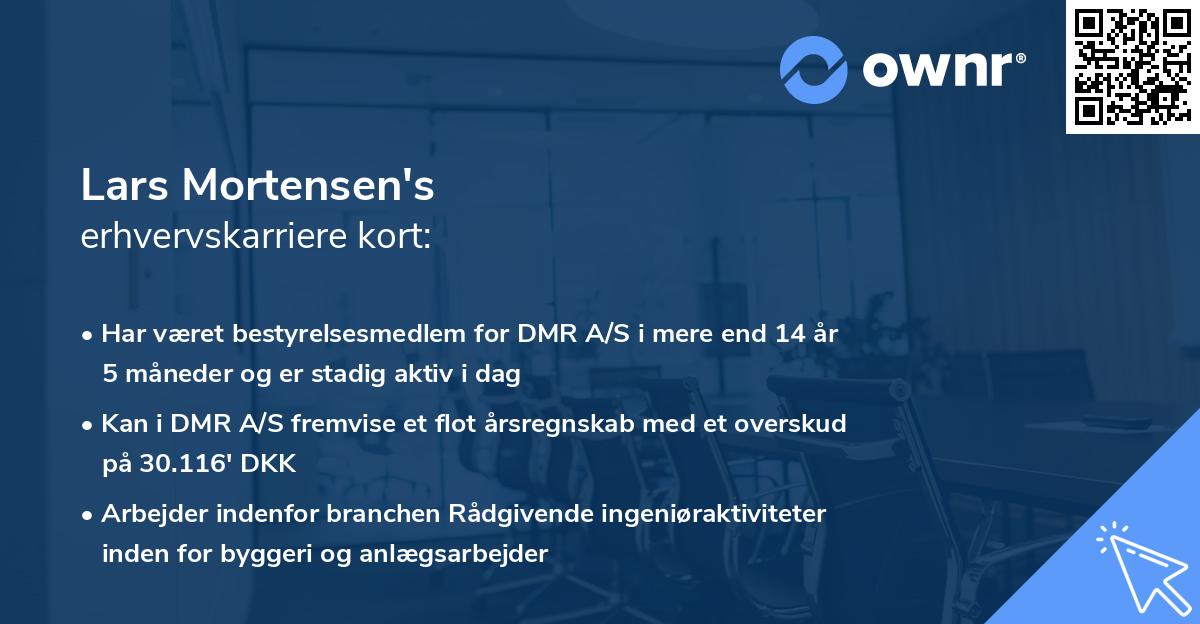 ownr®

Lars Mortensen's
erhvervskarriere kort:

• Har været bestyrelsesmedlem for DMR A/S i mere end 14 år 5 måneder og er stadig aktiv i dag

• Kan i DMR A/S fremvise et flot årsregnskab med et overskud på 30.116' DKK

• Arbejder indenfor branchen Rådgivende ingeniøraktiviteter inden for byggeri og anlægsarbejder